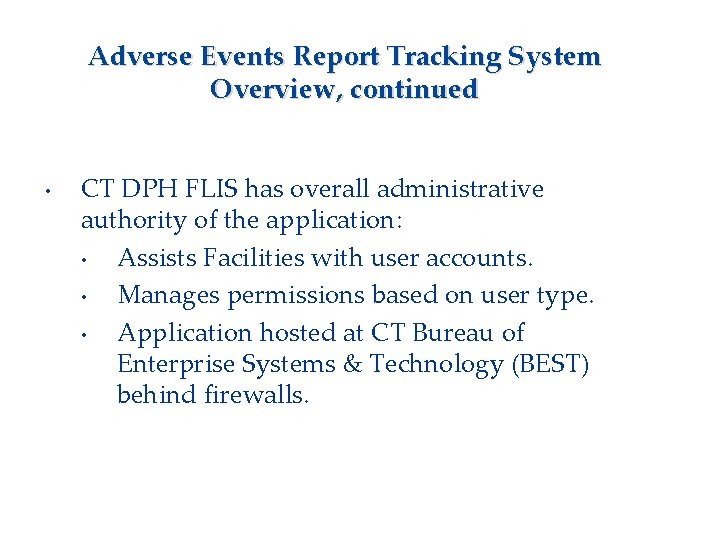 Adverse Events Report Tracking System Overview, continued

• CT DPH FLIS has overall administrative authority of the application:

• Assists Facilities with user accounts.

• Manages permissions based on user type.

• Application hosted at CT Bureau of Enterprise Systems & Technology (BEST) behind firewalls.